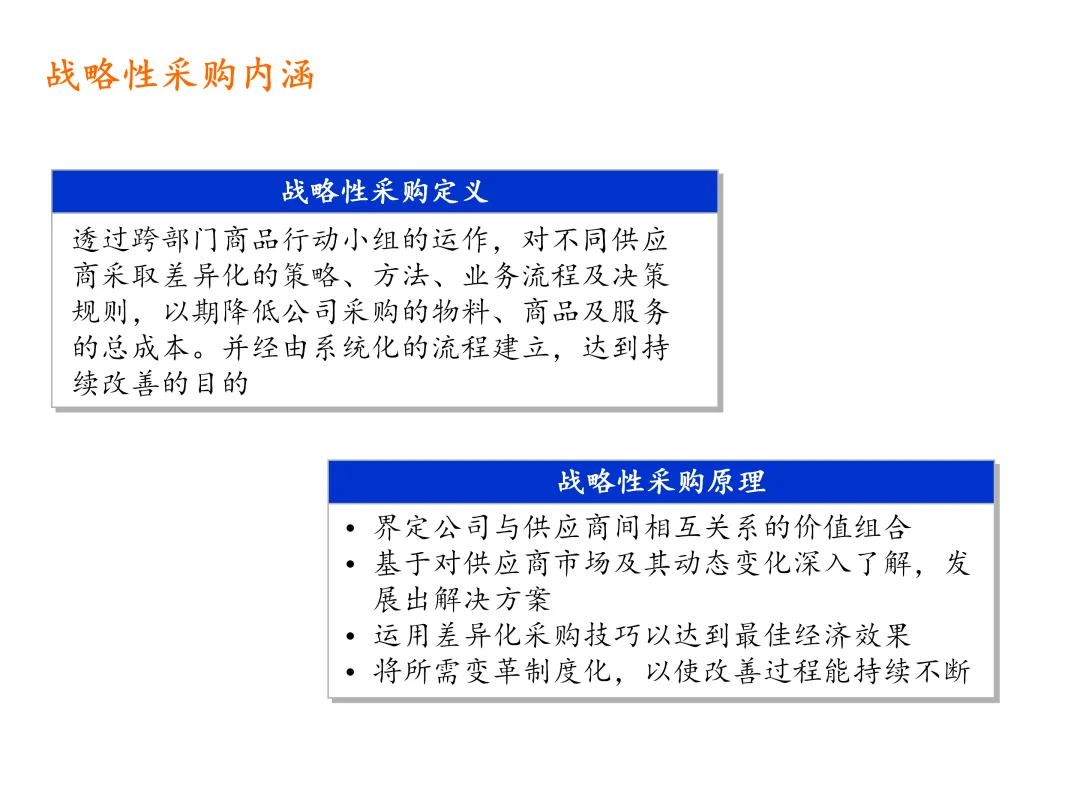 战略性采购内涵

战略性采购定义

透过跨部门商品行动小组的运作，对不同供应商采取差异化的策略、方法、业务流程及决策规则，以期降低公司采购的物料、商品及服务的总成本。并经由系统化的流程建立，达到持续改善的目的

战略性采购原理

• 界定公司与供应商间相互关系的价值组合
• 基于对供应商市场及其动态变化深入了解，发展出解决方案
• 运用差异化采购技巧以达到最佳经济效果
• 将所需变革制度化，以使改善过程能持续不断